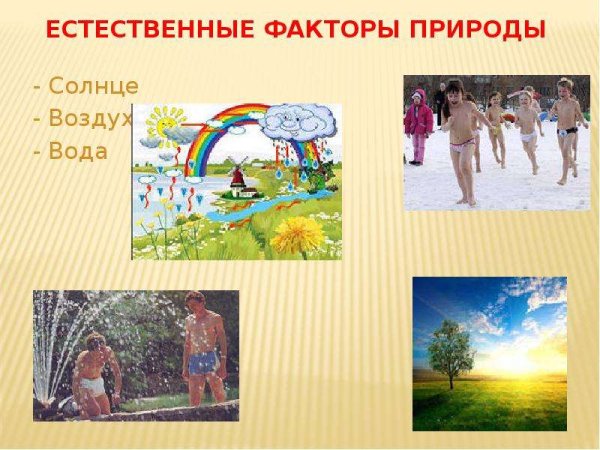 ЕСТЕСТВЕННЫЕ ФАКТОРЫ ПРИРОДЫ

- Солнце
- Воздух
- Вода